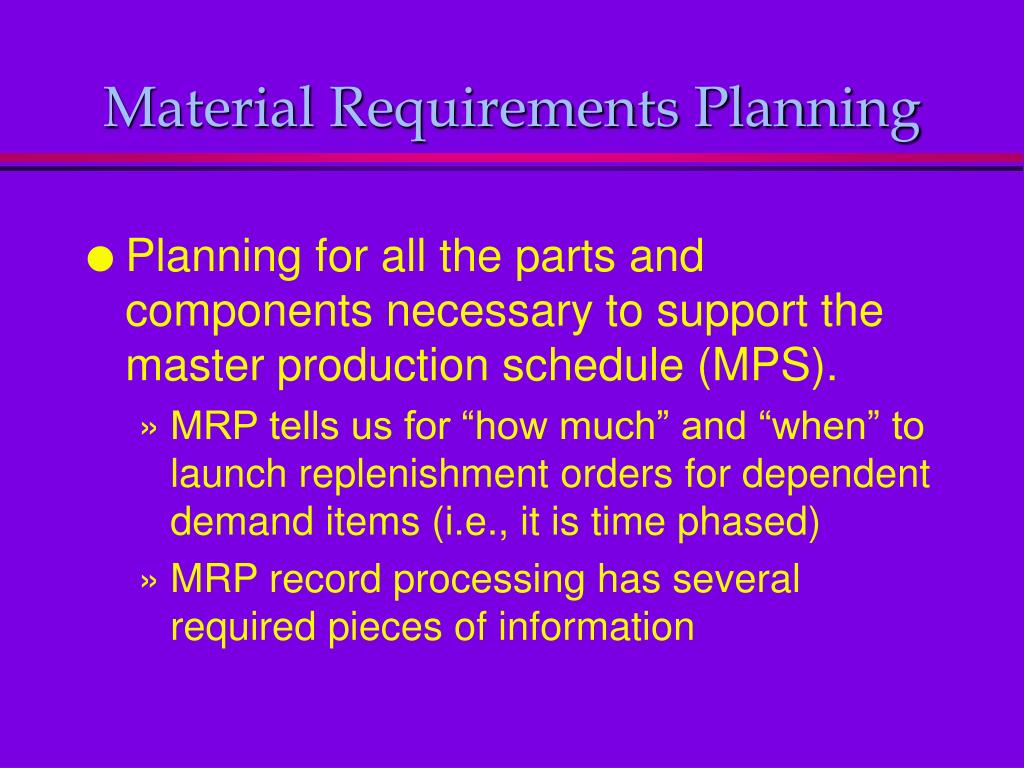 Material Requirements Planning

● Planning for all the parts and components necessary to support the master production schedule (MPS).

» MRP tells us for “how much” and “when” to launch replenishment orders for dependent demand items (i.e., it is time phased)

» MRP record processing has several required pieces of information